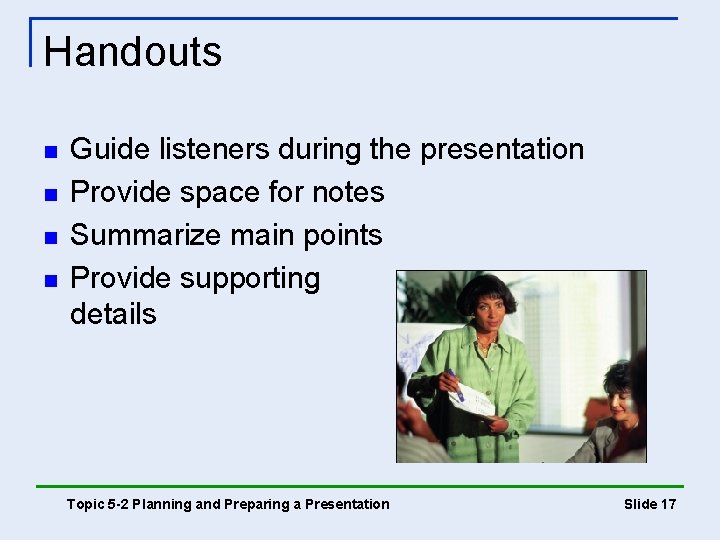 Handouts

- Guide listeners during the presentation
- Provide space for notes
- Summarize main points
- Provide supporting details

Topic 5-2 Planning and Preparing a Presentation

Slide 17